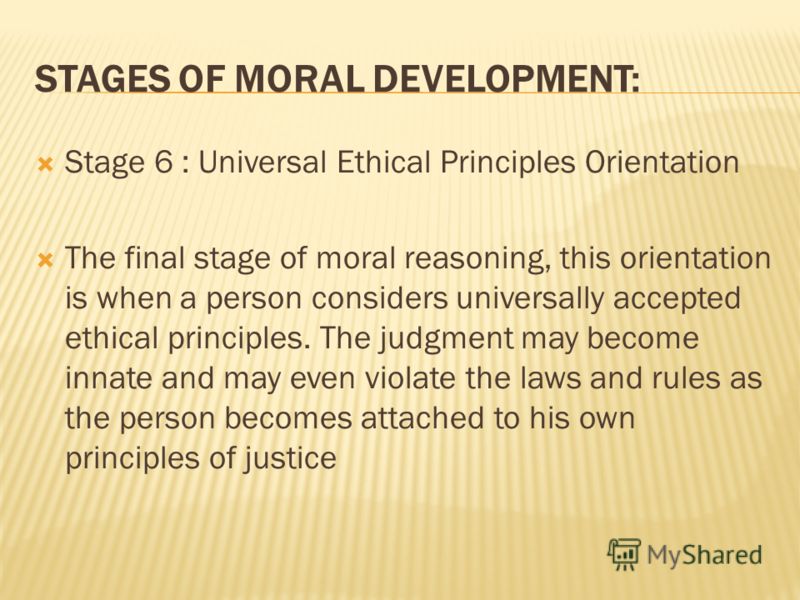 STAGES OF MORAL DEVELOPMENT:

Stage 6 : Universal Ethical Principles Orientation

The final stage of moral reasoning, this orientation is when a person considers universally accepted ethical principles. The judgment may become innate and may even violate the laws and rules as the person becomes attached to his own principles of justice

MyShared